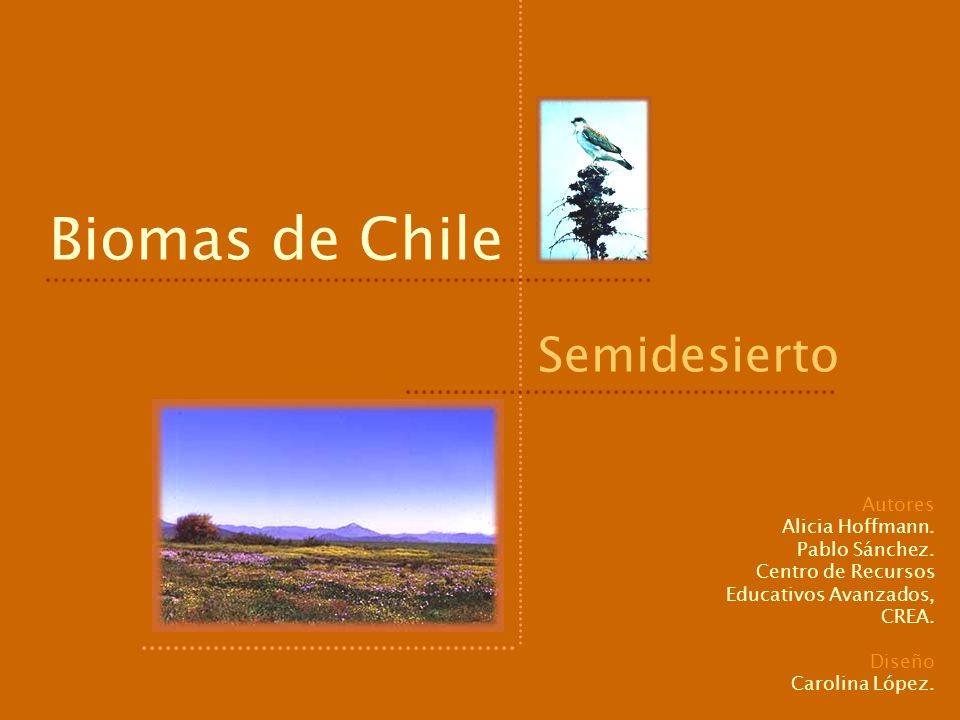 Biomas de Chile

Semidesierto

Autores
Alicia Hoffmann.
Pablo Sánchez.
Centro de Recursos Educativos Avanzados, CREA.

Diseño
Carolina López.